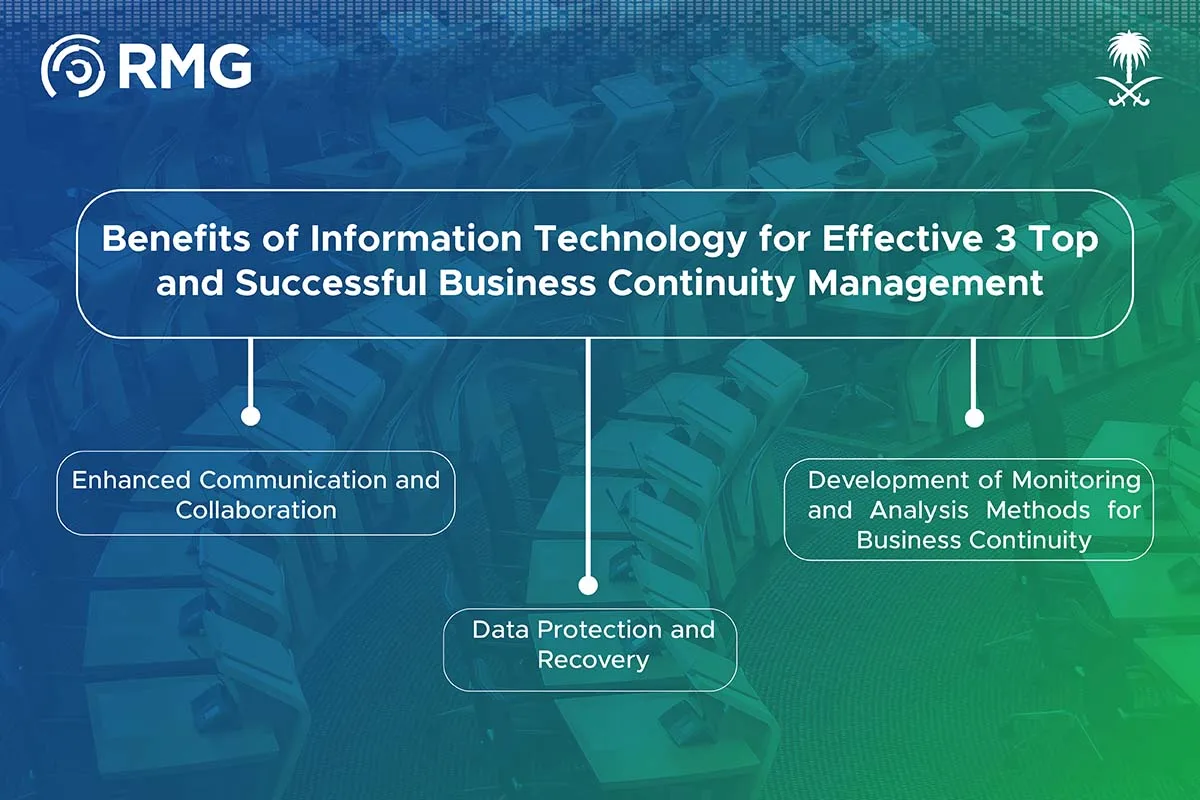 RMG

Benefits of Information Technology for Effective 3 Top and Successful Business Continuity Management

Enhanced Communication and Collaboration

Data Protection and Recovery

Development of Monitoring and Analysis Methods for Business Continuity